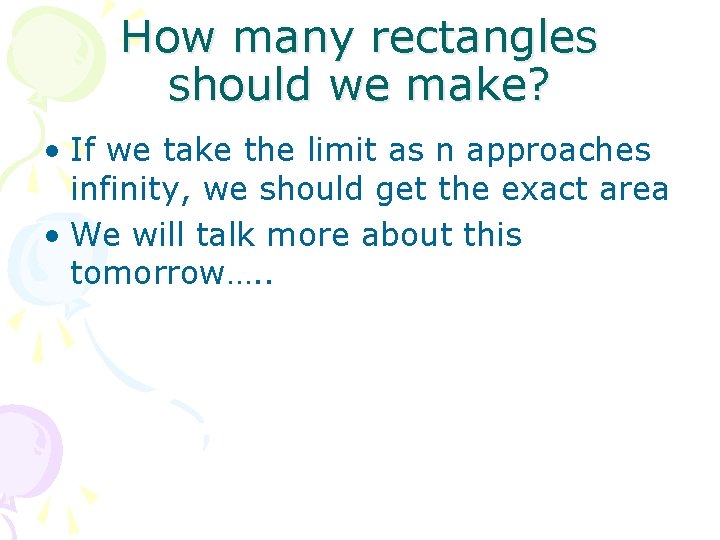 How many rectangles should we make?

• If we take the limit as n approaches infinity, we should get the exact area

• We will talk more about this tomorrow…..